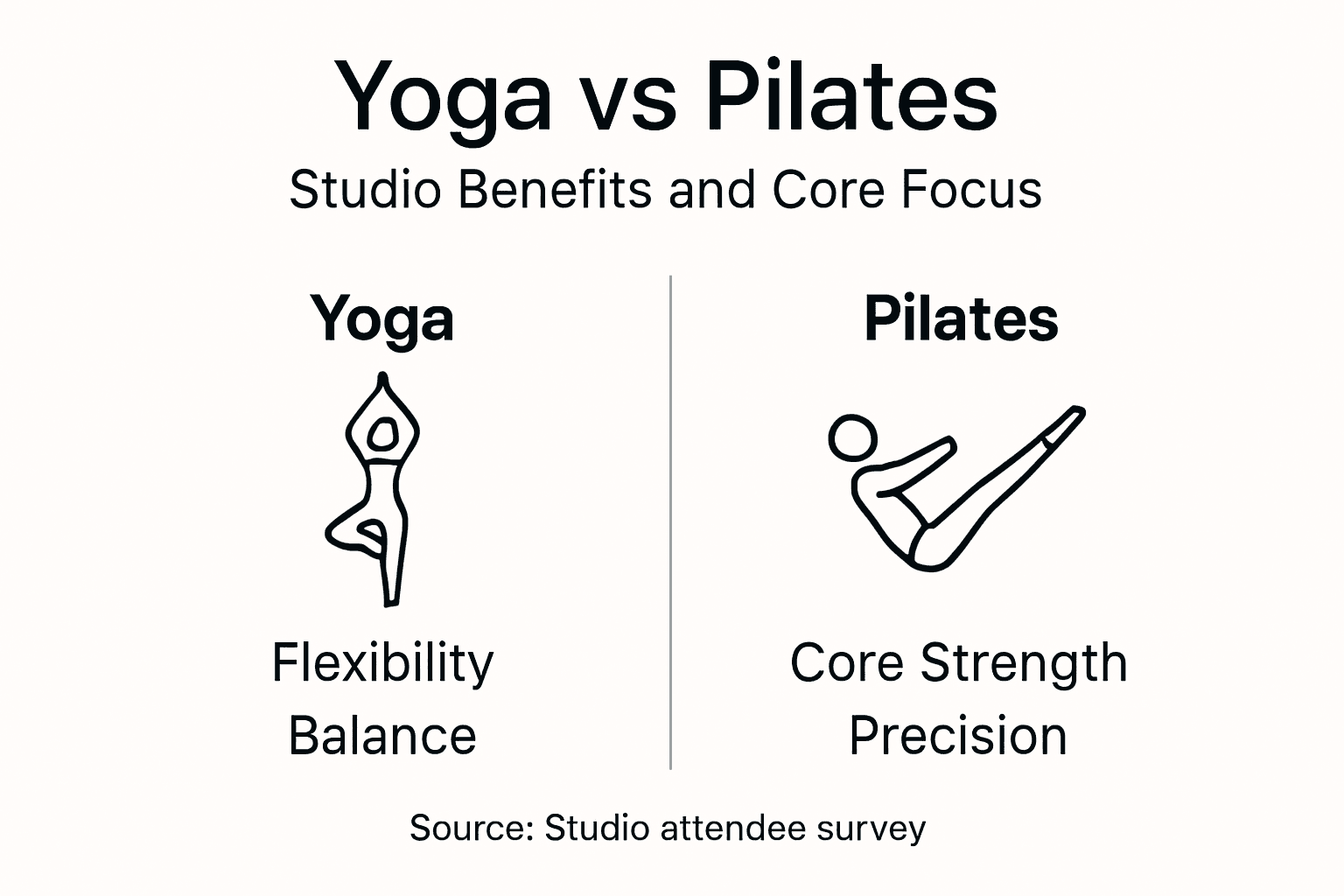 Yoga vs Pilates
Studio Benefits and Core Focus

Yoga

Flexibility
Balance

Pilates

Core Strength
Precision

Source: Studio attendee survey